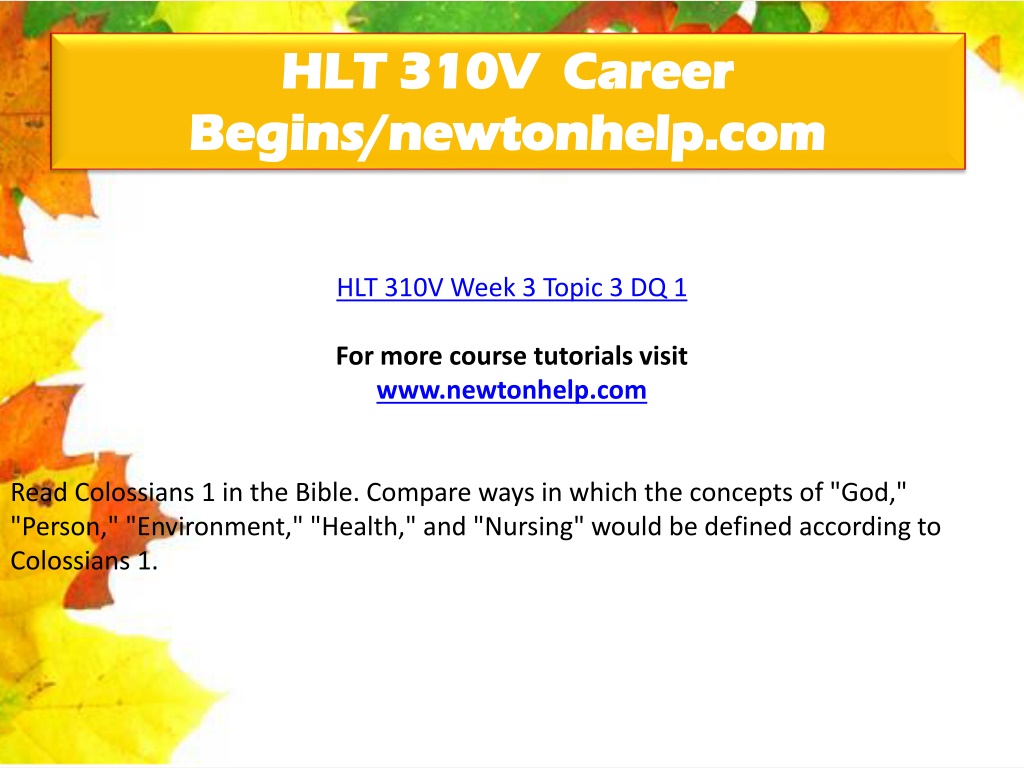 HLT 310V Career Begins/newtonhelp.com

HLT 310V Week 3 Topic 3 DQ 1

For more course tutorials visit
www.newtonhelp.com

Read Colossians 1 in the Bible. Compare ways in which the concepts of "God," "Person," "Environment," "Health," and "Nursing" would be defined according to Colossians 1.